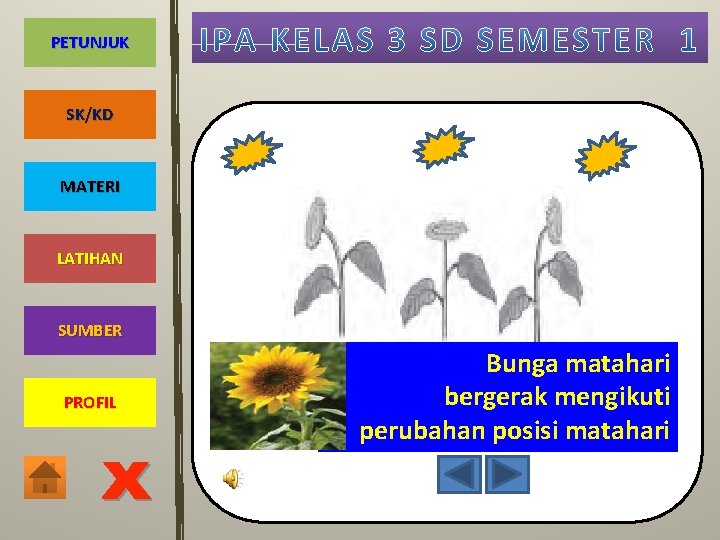 PETUNJUK

SK/KD

MATERI

LATIHAN

SUMBER

PROFIL

IPA KELAS 3 SD SEMESTER 1

Bunga matahari bergerak mengikuti perubahan posisi matahari